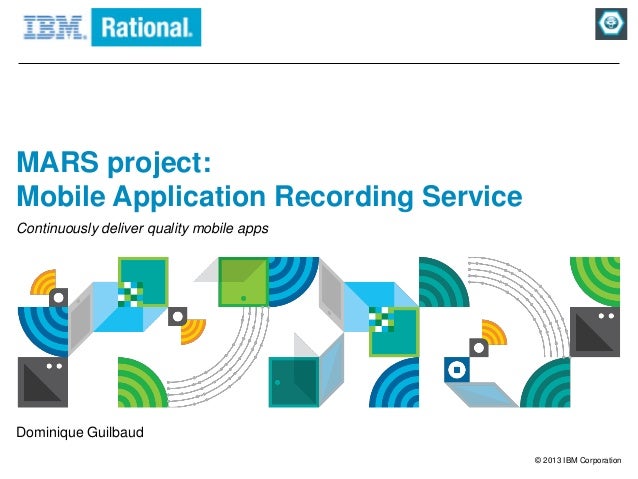 IBM. Rational.

MARS project:
Mobile Application Recording Service

Continuously deliver quality mobile apps

Dominique Guilbaud

© 2013 IBM Corporation